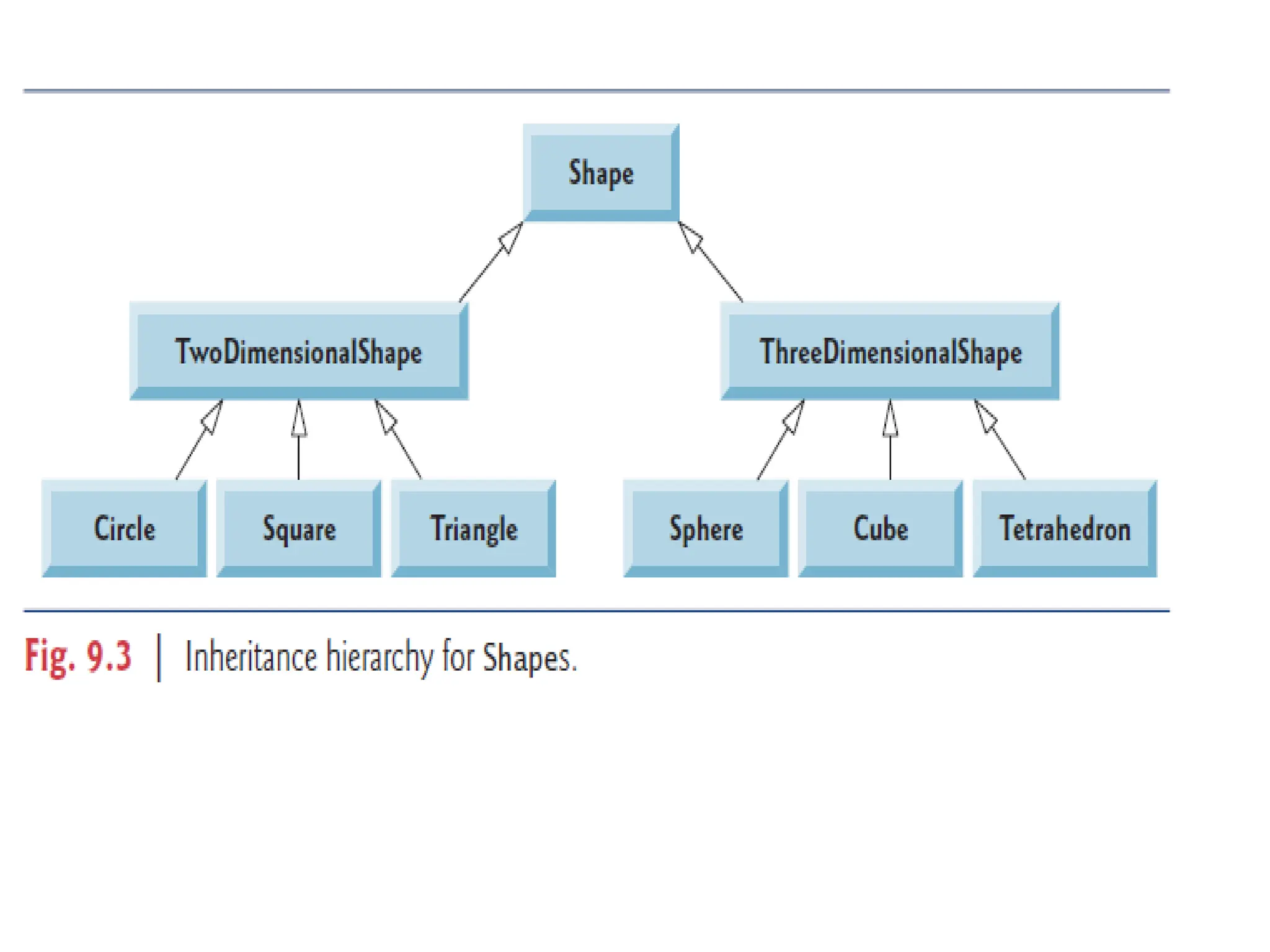 Shape

TwoDimensionalShape

ThreeDimensionalShape

Circle

Square

Triangle

Sphere

Cube

Tetrahedron

Fig. 9.3 | Inheritance hierarchy for Shapes.